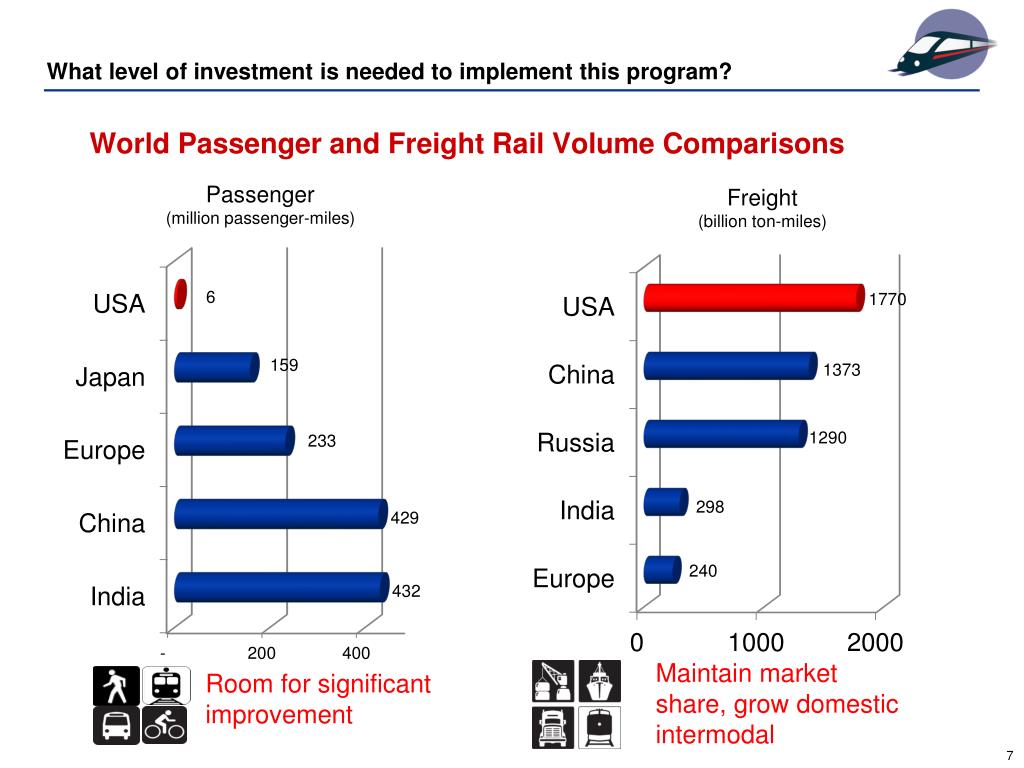 What level of investment is needed to implement this program?

World Passenger and Freight Rail Volume Comparisons

Passenger
(million passenger-miles)

USA 6
Japan 159
Europe 233
China 429
India 432

- 200 400

Room for significant improvement

Freight
(billion ton-miles)

USA 1770
China 1373
Russia 1290
India 298
Europe 240

0 1000 2000

Maintain market share, grow domestic intermodal

7